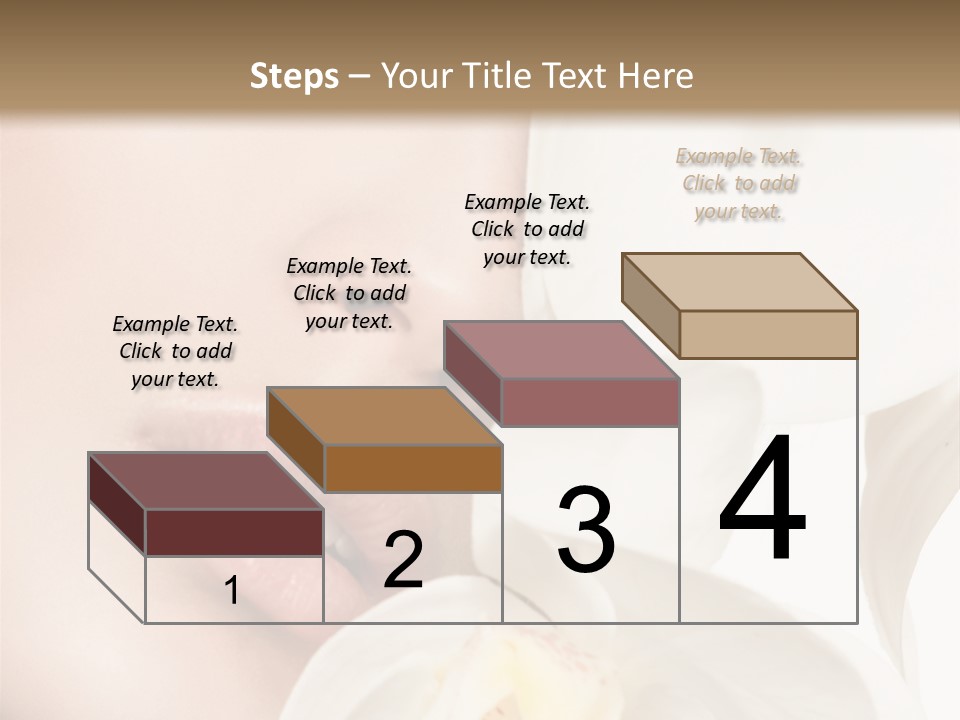 Steps – Your Title Text Here

Example Text. Click to add your text.

Example Text. Click to add your text.

Example Text. Click to add your text.

Example Text. Click to add your text.

1

2

3

4